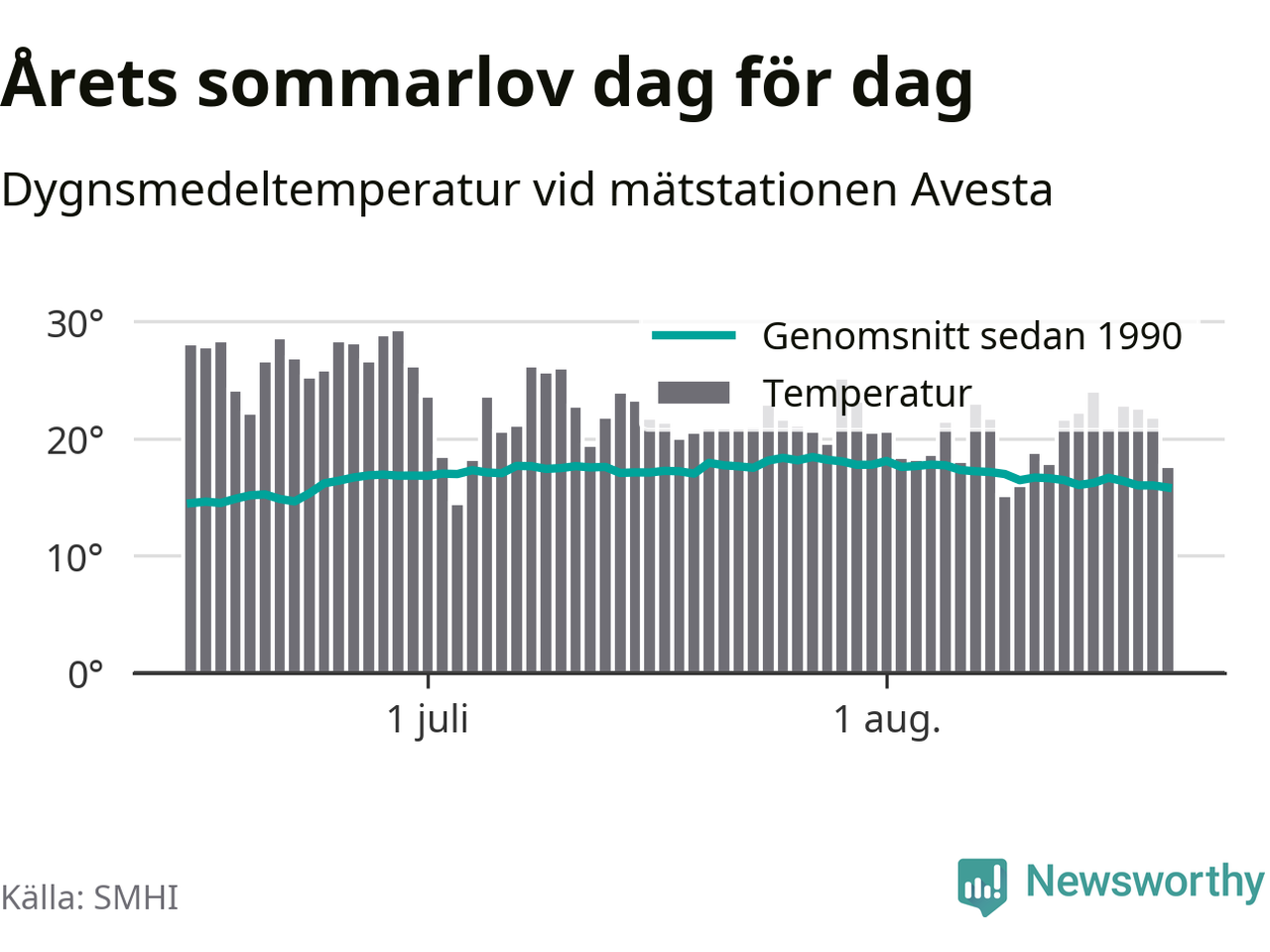 Årets sommarlov dag för dag

Dygnsmedeltemperatur vid mätstationen Avesta

30°
20°
10°
0°

Genomsnitt sedan 1990
Temperatur

1 juli
1 aug.

Källa: SMHI

Newsworthy